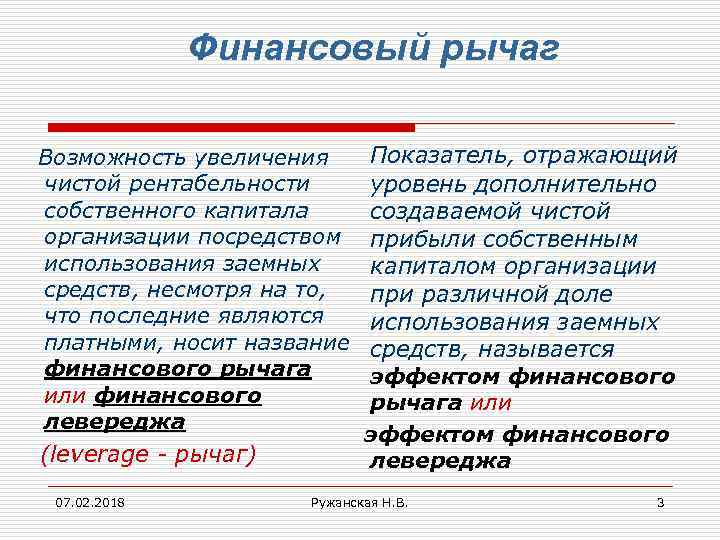 Финансовый рычаг

Возможность увеличения чистой рентабельности собственного капитала организации посредством использования заемных средств, несмотря на то, что последние являются платными, носит название финансового рычага или финансового левереджа

(leverage - рычаг)

Показатель, отражающий уровень дополнительно создаваемой чистой прибыли собственным капиталом организации при различной доле использования заемных средств, называется эффектом финансового рычага или

эффектом финансового левереджа

07.02.2018

Ружанская Н.В.

3